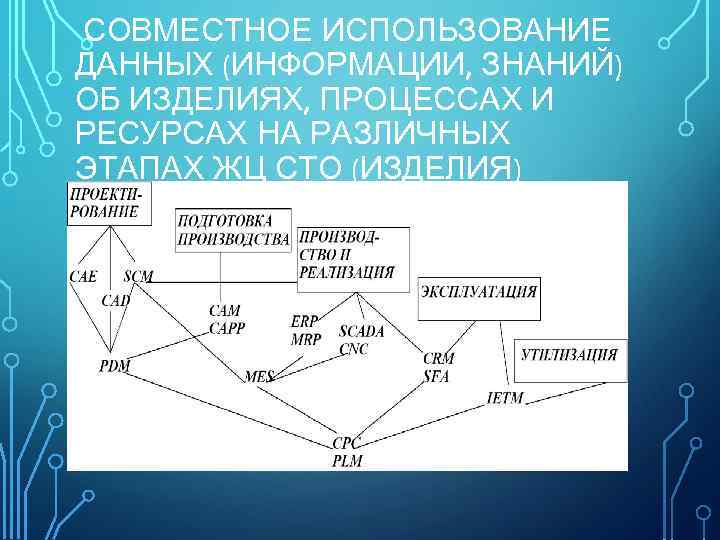 СОВМЕСТНОЕ ИСПОЛЬЗОВАНИЕ ДАННЫХ (ИНФОРМАЦИИ, ЗНАНИЙ) ОБ ИЗДЕЛИЯХ, ПРОЦЕССАХ И РЕСУРСАХ НА РАЗЛИЧНЫХ ЭТАПАХ ЖЦ СТО (ИЗДЕЛИЯ)

ПРОЕКТИРОВАНИЕ

ПОДГОТОВКА ПРОИЗВОДСТВА

ПРОИЗВОДСТВО И РЕАЛИЗАЦИЯ

ЭКСПЛУАТАЦИЯ

УТИЛИЗАЦИЯ

CAE

SCM

CAD

CAM
CAPP

ERP
MRP

SCADA
CNC

CRM
SFA

PDM

MES

IETM

CPC
PLM